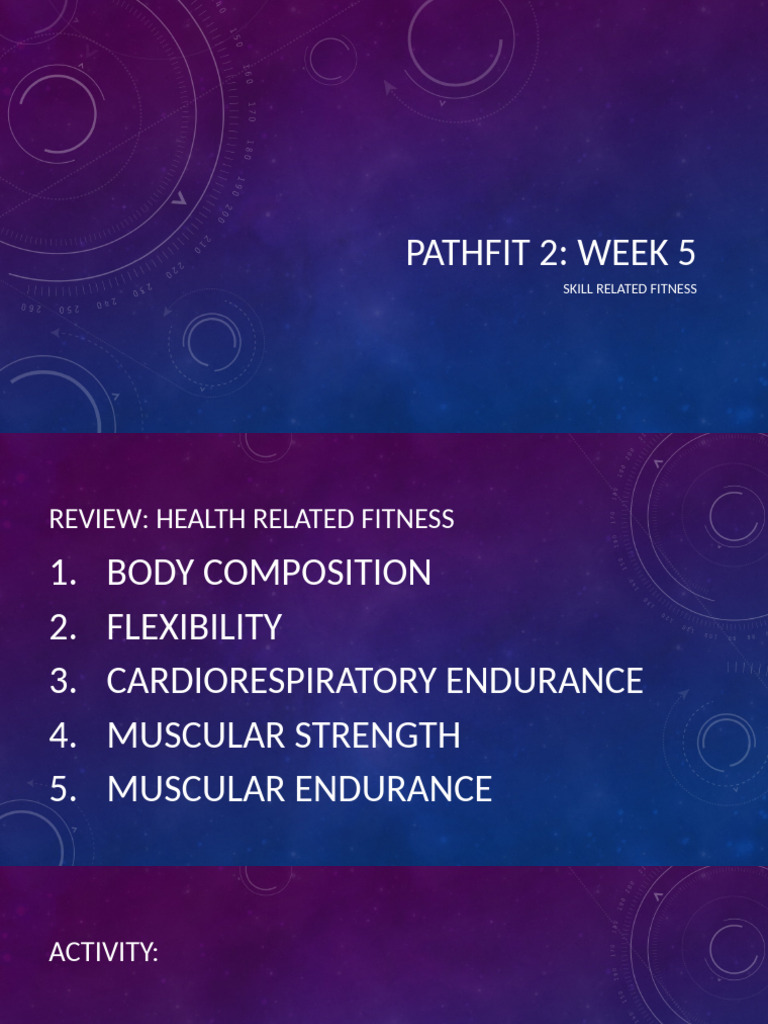 PATHFIT 2: WEEK 5

SKILL RELATED FITNESS

REVIEW: HEALTH RELATED FITNESS

1. BODY COMPOSITION
2. FLEXIBILITY
3. CARDIORESPIRATORY ENDURANCE
4. MUSCULAR STRENGTH
5. MUSCULAR ENDURANCE

ACTIVITY: